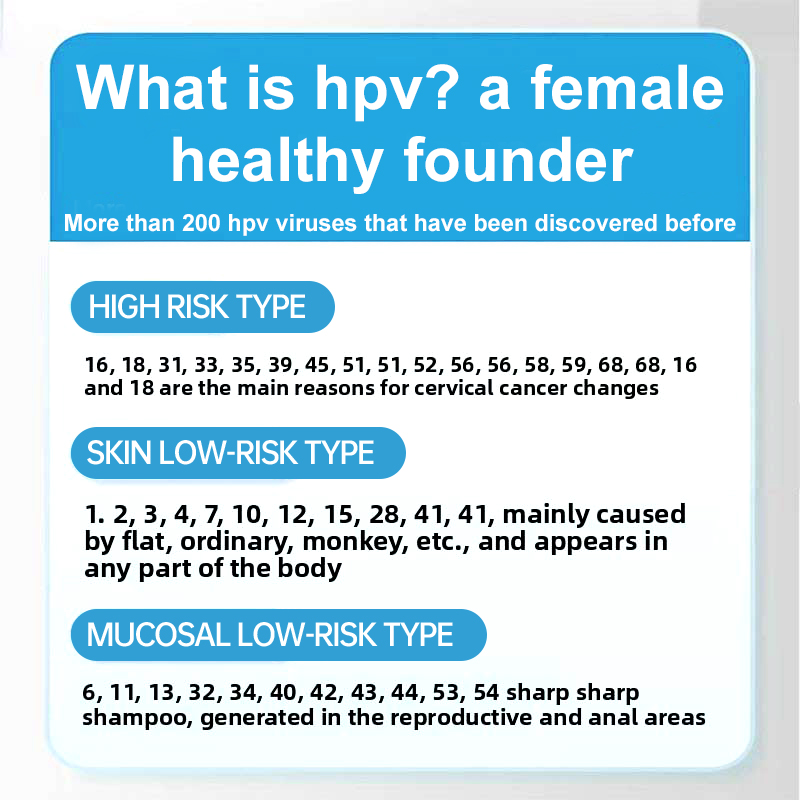 What is hpv? a female healthy founder

More than 200 hpv viruses that have been discovered before

HIGH RISK TYPE

16, 18, 31, 33, 35, 39, 45, 51, 51, 52, 56, 56, 58, 59, 68, 68, 16 and 18 are the main reasons for cervical cancer changes

SKIN LOW-RISK TYPE

1. 2, 3, 4, 7, 10, 12, 15, 28, 41, 41, mainly caused by flat, ordinary, monkey, etc., and appears in any part of the body

MUCOSAL LOW-RISK TYPE

6, 11, 13, 32, 34, 40, 42, 43, 44, 53, 54 sharp sharp shampoo, generated in the reproductive and anal areas